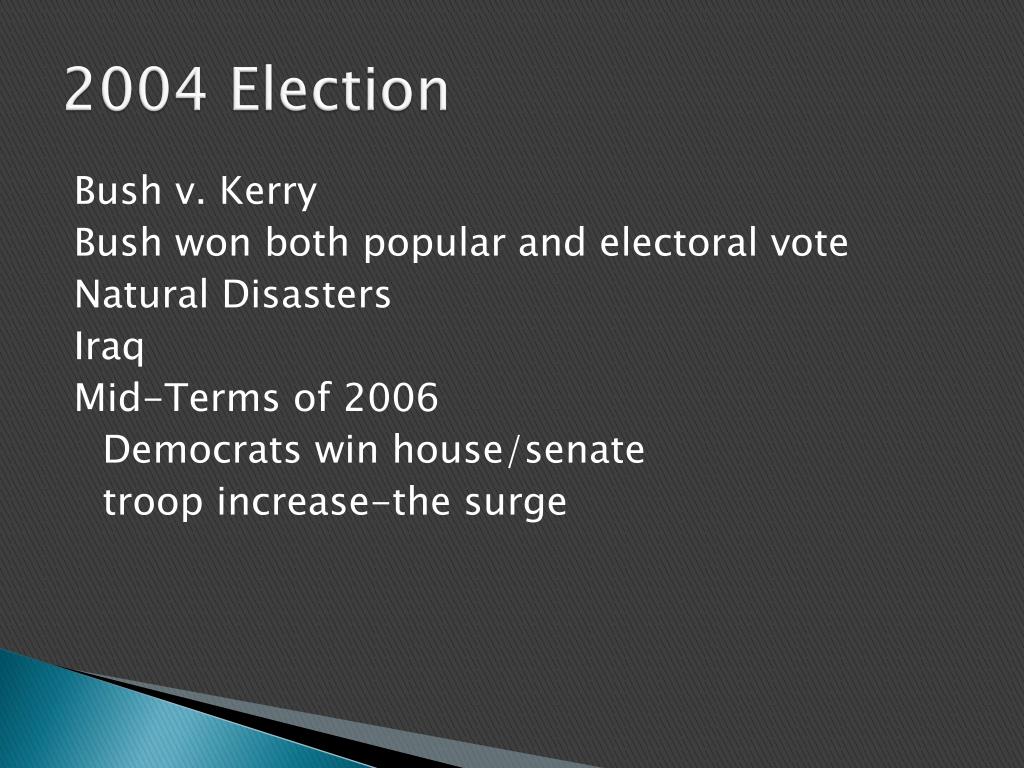 2004 Election

Bush v. Kerry
Bush won both popular and electoral vote
Natural Disasters
Iraq
Mid-Terms of 2006
Democrats win house/senate
troop increase-the surge